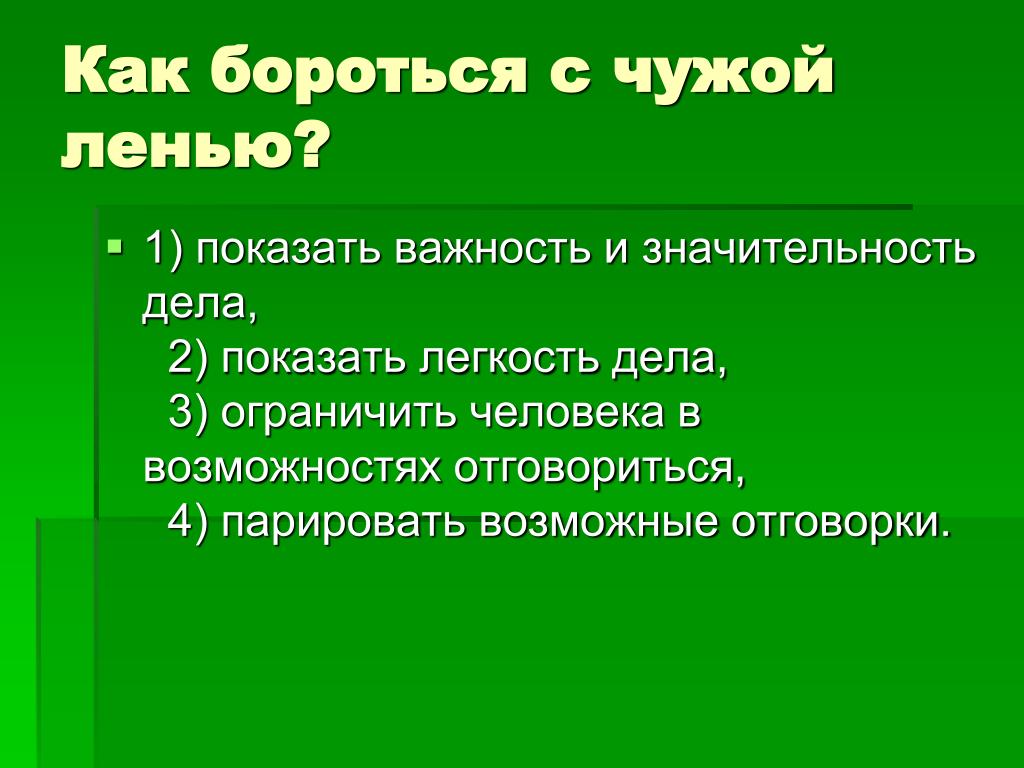 Как бороться с чужой ленью?

1) показать важность и значительность дела,
2) показать легкость дела,
3) ограничить человека в возможностях отговориться,
4) парировать возможные отговорки.